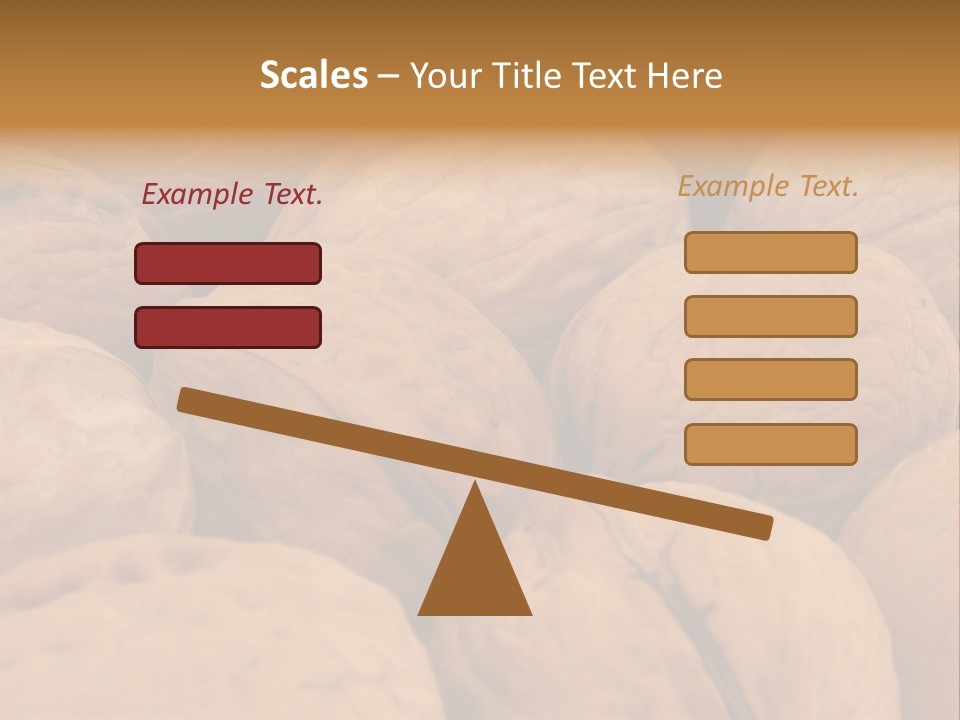 Scales – Your Title Text Here

Example Text.

Example Text.